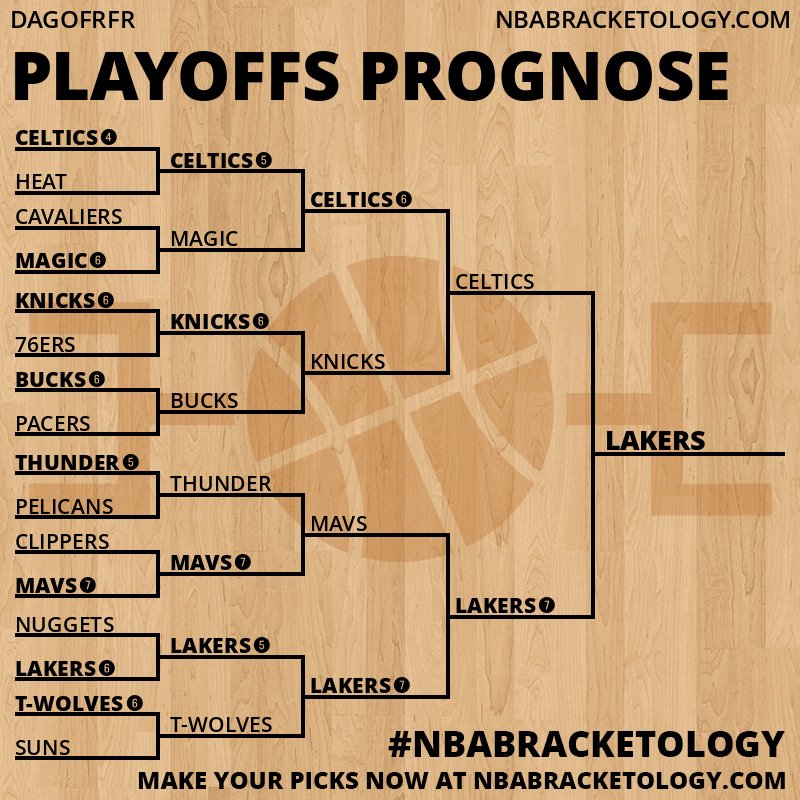 DAGOFRFR
NBABRACKETOLOGY.COM

PLAYOFFS PROGNOSE

CELTICS 4
HEAT
CAVALIERS
MAGIC 6
KNICKS 6
76ERS
BUCKS 6
PACERS
THUNDER 5
PELICANS
CLIPPERS
MAVS 7
NUGGETS
LAKERS 6
T-WOLVES 6
SUNS

CELTICS 5
MAGIC
KNICKS 6
BUCKS
THUNDER
MAVS 7
LAKERS 5
T-WOLVES

CELTICS 6
KNICKS
MAVS
LAKERS 7

CELTICS
LAKERS 7

LAKERS

#NBABRACKETOLOGY
MAKE YOUR PICKS NOW AT NBABRACKETOLOGY.COM